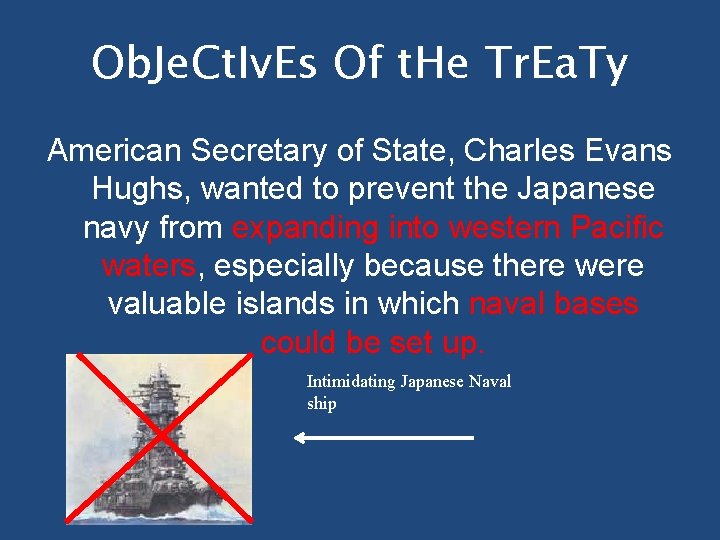 ObJeCtIvEs Of tHe TrEaTy

American Secretary of State, Charles Evans Hughs, wanted to prevent the Japanese navy from expanding into western Pacific waters, especially because there were valuable islands in which naval bases could be set up.

Intimidating Japanese Naval ship